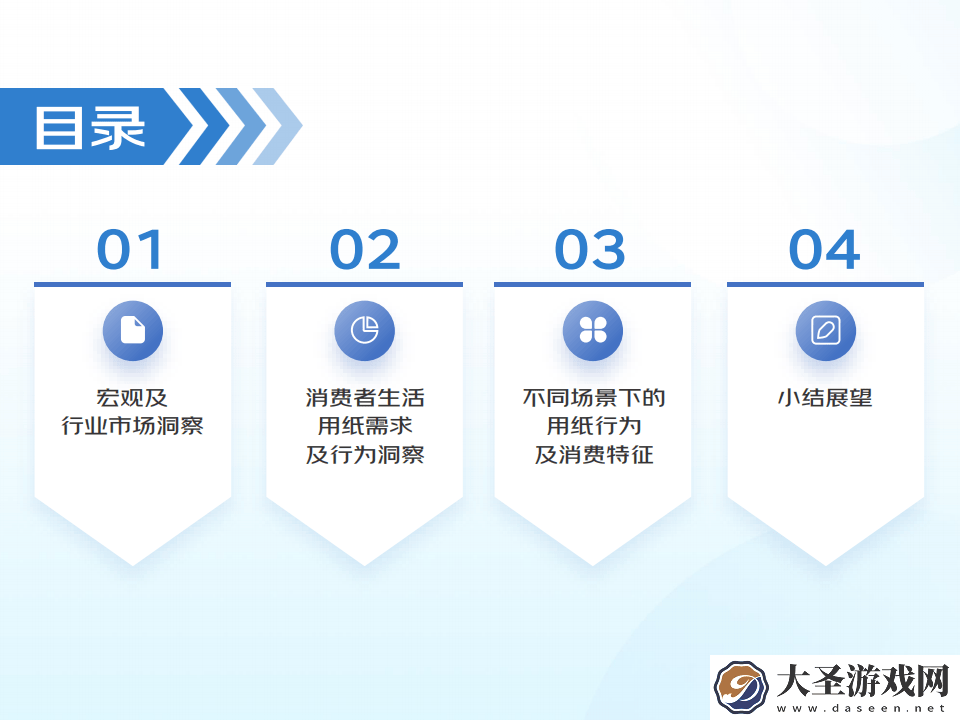 目录

01

宏观及
行业市场洞察

02

消费者生活
用纸需求
及行为洞察

03

不同场景下的
用纸行为
及消费特征

04

小结展望

大圣游戏网
www.daseen.net